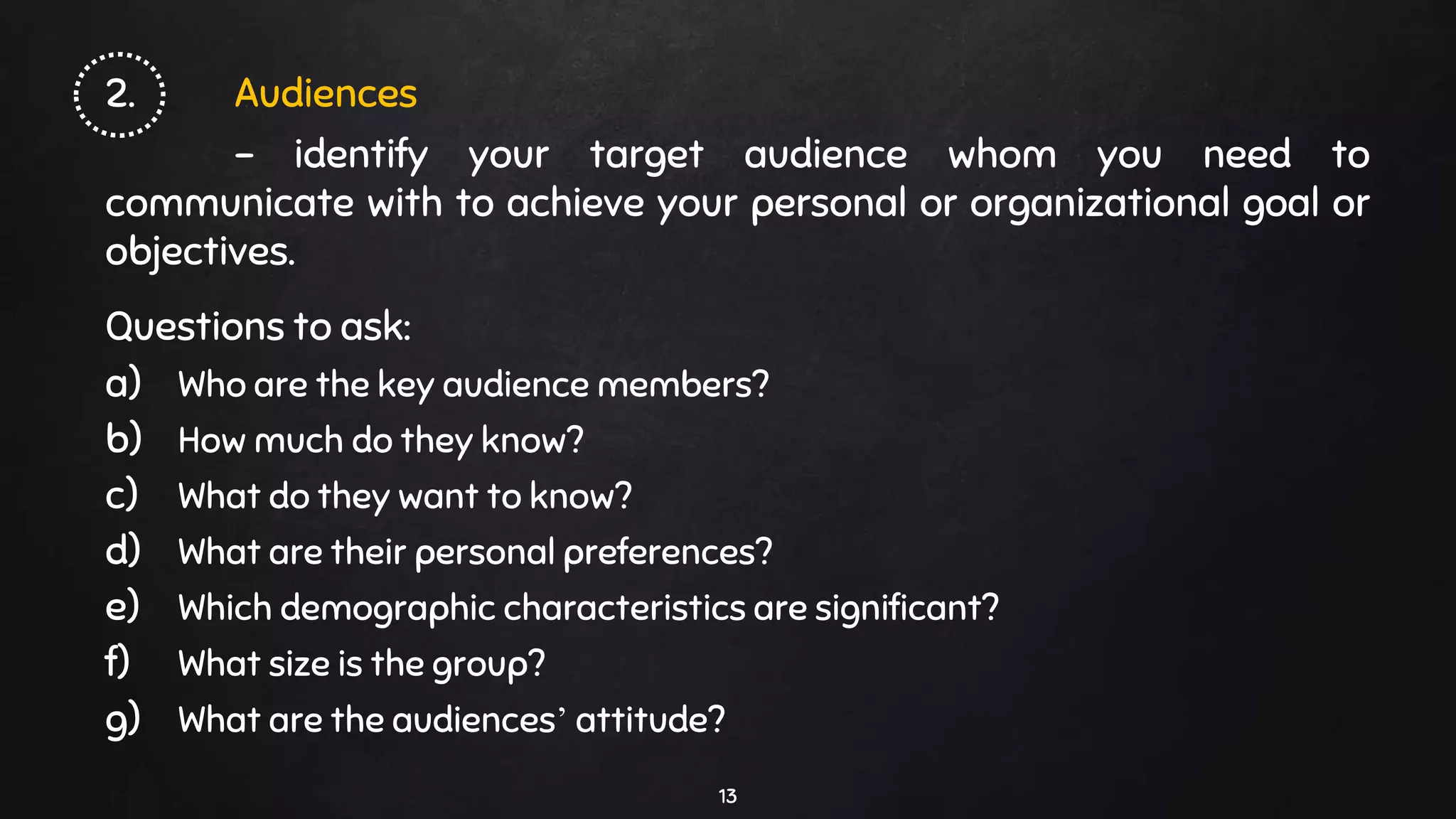 2. Audiences

– identify your target audience whom you need to communicate with to achieve your personal or organizational goal or objectives.

Questions to ask:

a) Who are the key audience members?
b) How much do they know?
c) What do they want to know?
d) What are their personal preferences?
e) Which demographic characteristics are significant?
f) What size is the group?
g) What are the audiences' attitude?

13